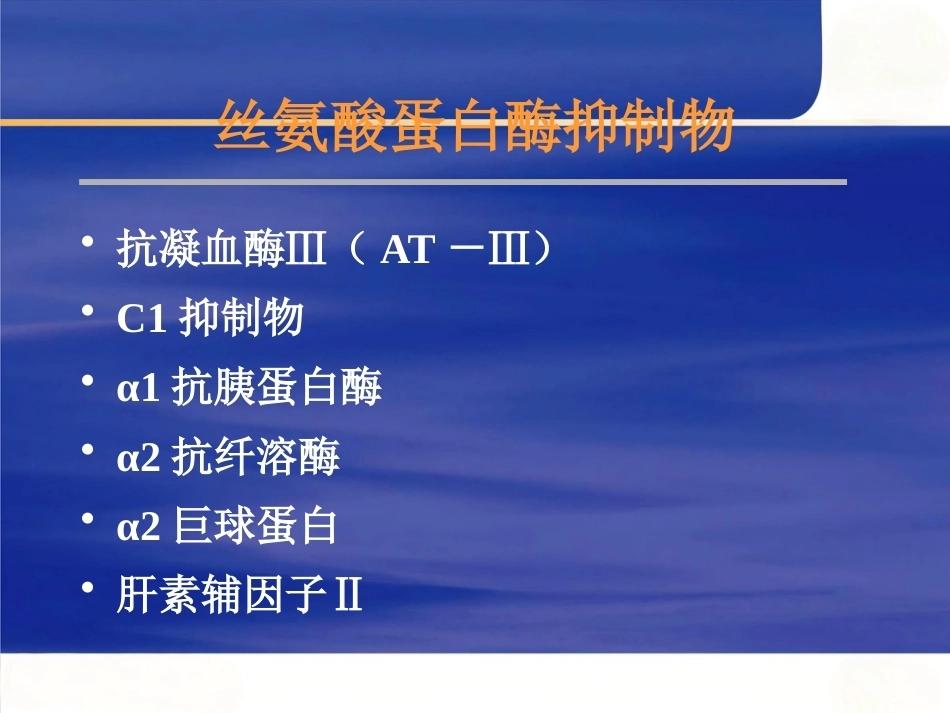 丝氨酸蛋白酶抑制物

• 抗凝血酶Ⅲ（ AT －Ⅲ）
• C1 抑制物
• α1 抗胰蛋白酶
• α2 抗纤溶酶
• α2 巨球蛋白
• 肝素辅因子Ⅱ